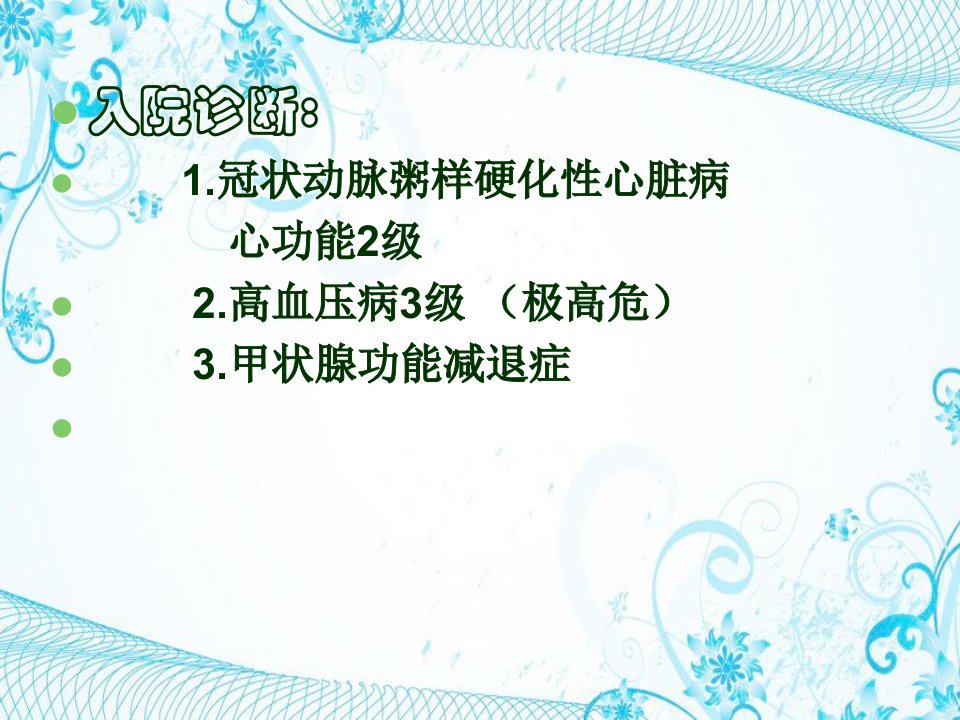 • 入院诊断:

• 1.冠状动脉粥样硬化性心脏病 心功能2级

• 2.高血压病3级 （极高危）

• 3.甲状腺功能减退症

•